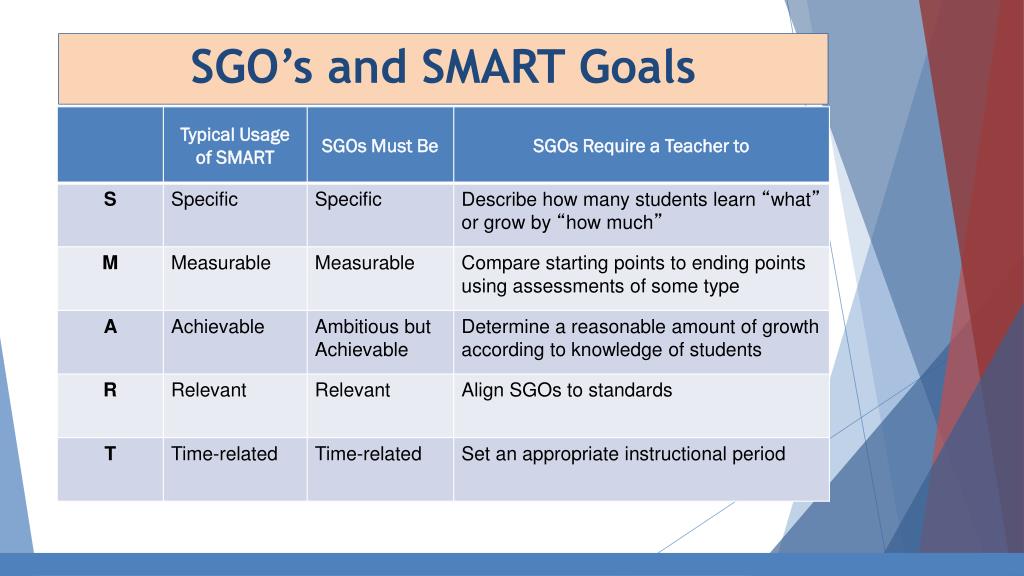 SGO’s and SMART Goals

| | Typical Usage of SMART | SGOs Must Be | SGOs Require a Teacher to |
|---|---|---|---|
| S | Specific | Specific | Describe how many students learn “what” or grow by “how much” |
| M | Measurable | Measurable | Compare starting points to ending points using assessments of some type |
| A | Achievable | Ambitious but Achievable | Determine a reasonable amount of growth according to knowledge of students |
| R | Relevant | Relevant | Align SGOs to standards |
| T | Time-related | Time-related | Set an appropriate instructional period |